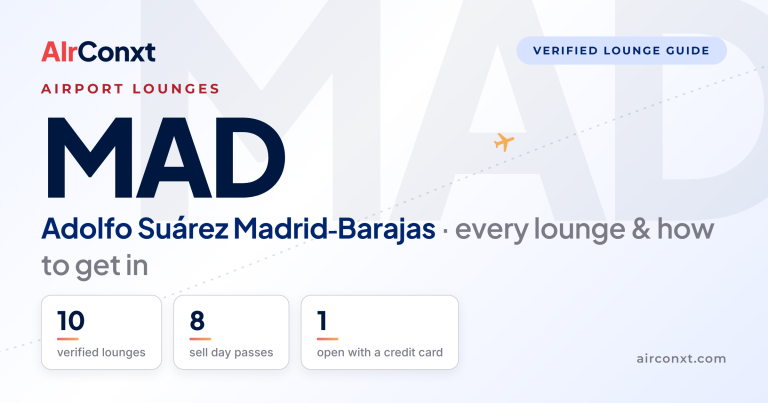 AirConxt

VERIFIED LOUNGE GUIDE

AIRPORT LOUNGES

MAD

Adolfo Suárez Madrid-Barajas · every lounge & how to get in

10
verified lounges

8
sell day passes

1
open with a credit card

airconxt.com